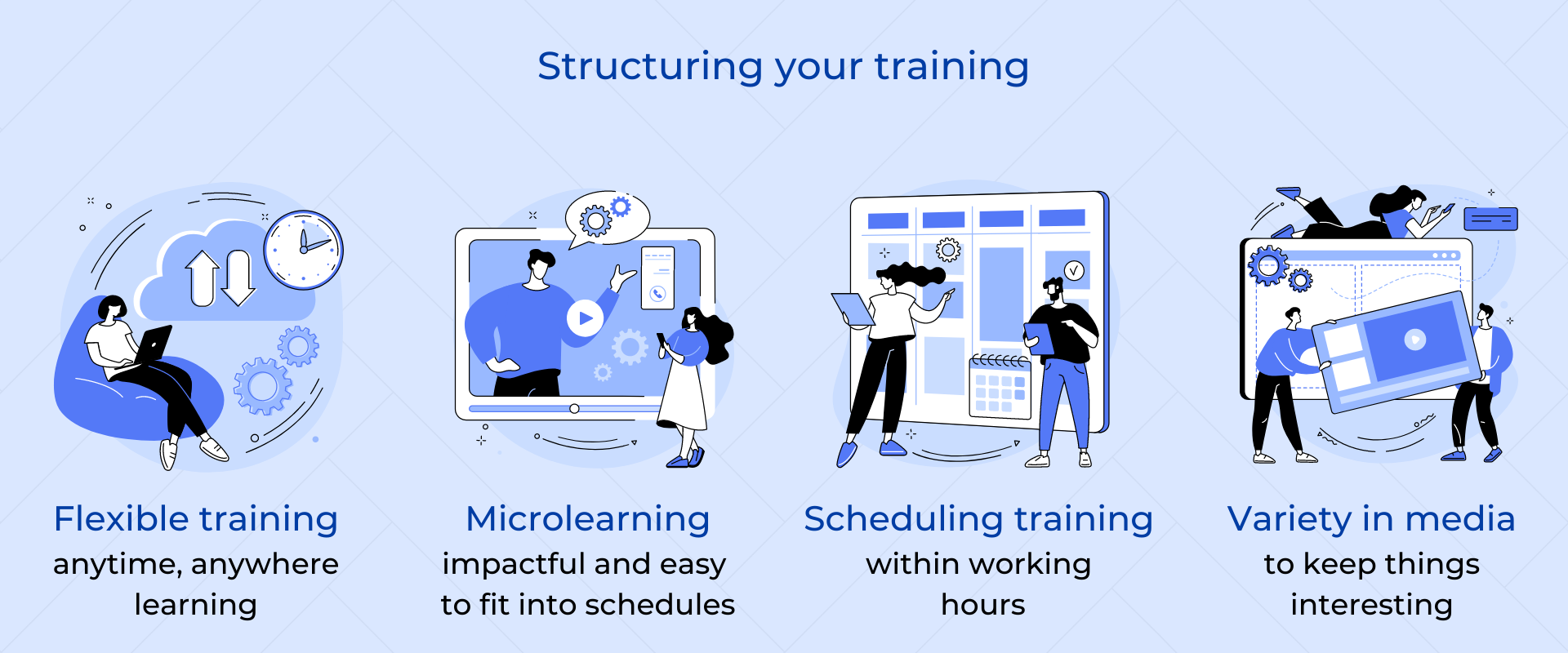 Structuring your training

Flexible training
anytime, anywhere learning

Microlearning
impactful and easy to fit into schedules

Scheduling training
within working hours

Variety in media
to keep things interesting